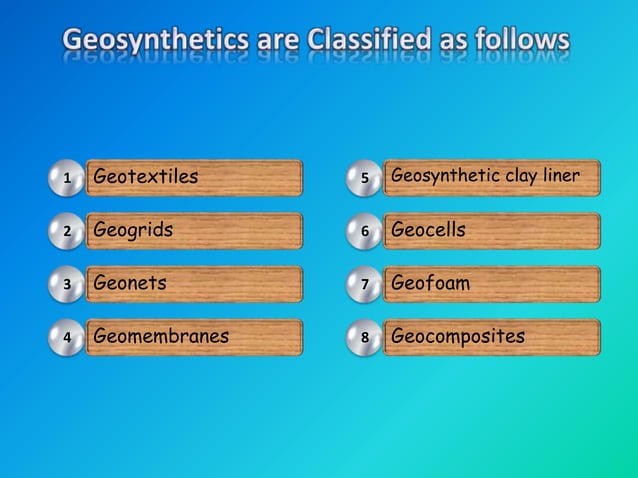 Geosynthetics are Classified as follows

1 Geotextiles

2 Geogrids

3 Geonets

4 Geomembranes

5 Geosynthetic clay liner

6 Geocells

7 Geofoam

8 Geocomposites